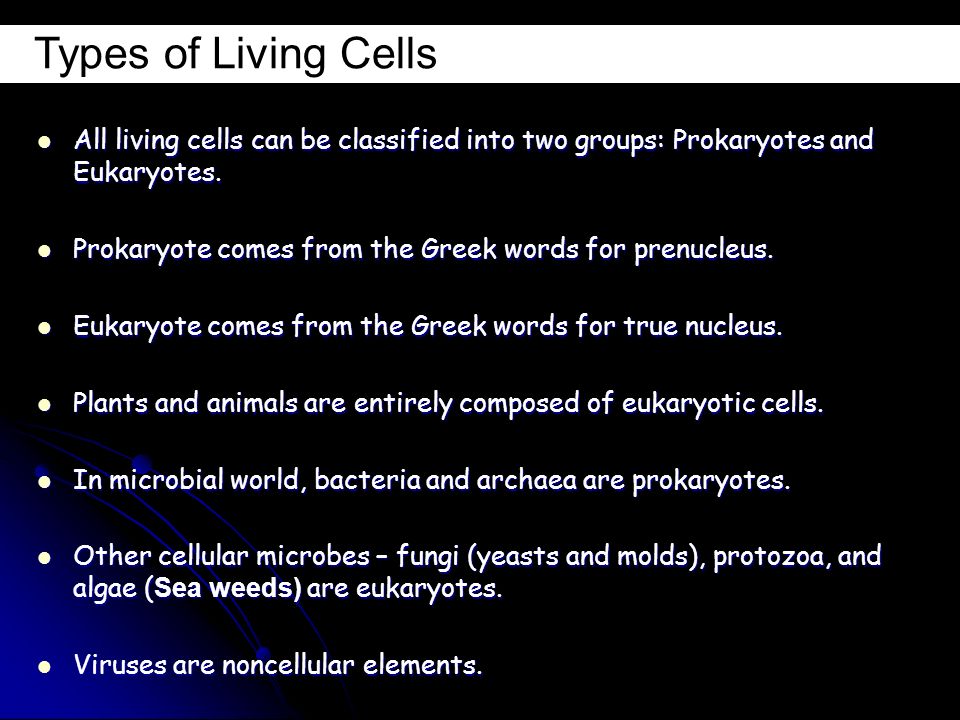 Types of Living Cells

- All living cells can be classified into two groups: Prokaryotes and Eukaryotes.

- Prokaryote comes from the Greek words for prenucleus.

- Eukaryote comes from the Greek words for true nucleus.

- Plants and animals are entirely composed of eukaryotic cells.

- In microbial world, bacteria and archaea are prokaryotes.

- Other cellular microbes – fungi (yeasts and molds), protozoa, and algae (Sea weeds) are eukaryotes.

- Viruses are noncellular elements.